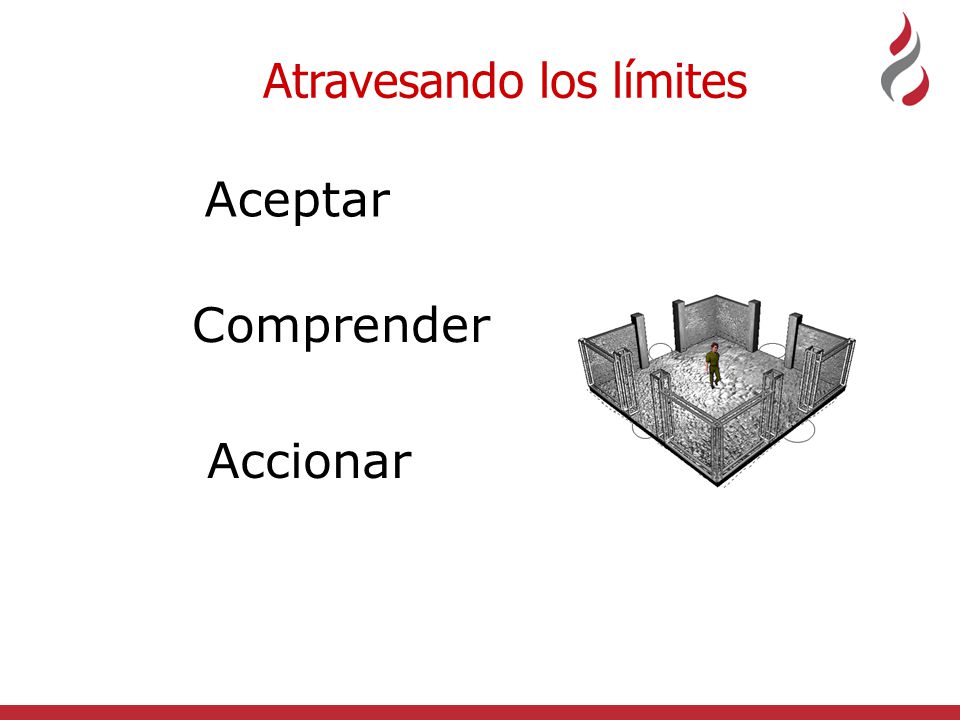 Atravesando los límites

Aceptar

Comprender

Accionar